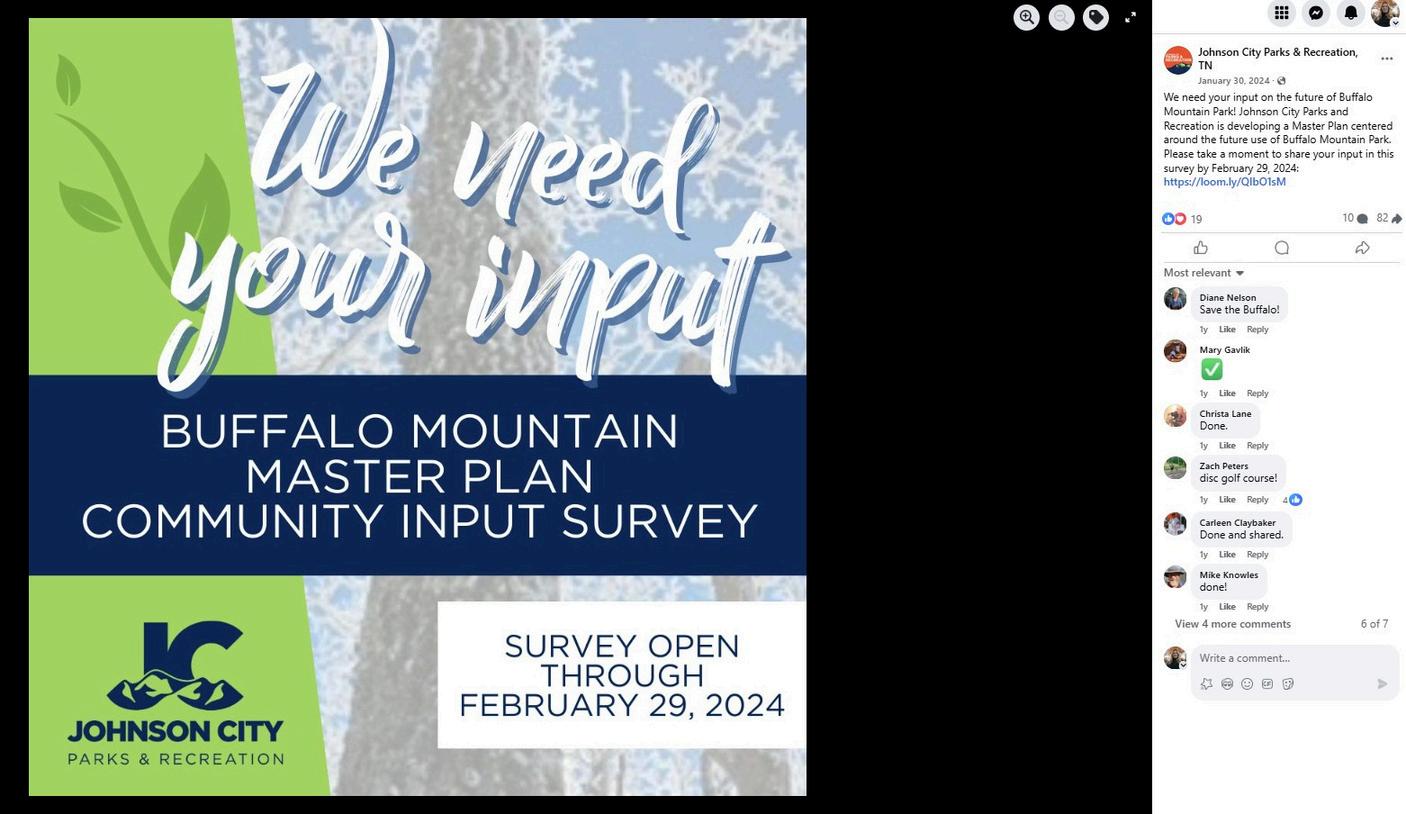 We need your input

BUFFALO MOUNTAIN MASTER PLAN COMMUNITY INPUT SURVEY

JC
JOHNSON CITY
PARKS & RECREATION

SURVEY OPEN THROUGH FEBRUARY 29, 2024

Johnson City Parks & Recreation, TN
January 30, 2024 ·

We need your input on the future of Buffalo Mountain Park! Johnson City Parks and Recreation is developing a Master Plan centered around the future use of Buffalo Mountain Park. Please take a moment to share your input in this survey by February 29, 2024: https://loom.ly/QIbO1sM

19
10
82

Most relevant

Diane Nelson
Save the Buffalo!
1y Like Reply

Mary Gavlik
✅
1y Like Reply

Christa Lane
Done.
1y Like Reply

Zach Peters
disc golf course!
1y Like Reply 4

Carleen Claybaker
Done and shared.
1y Like Reply

Mike Knowles
done!
1y Like Reply

View 4 more comments
6 of 7

Write a comment...